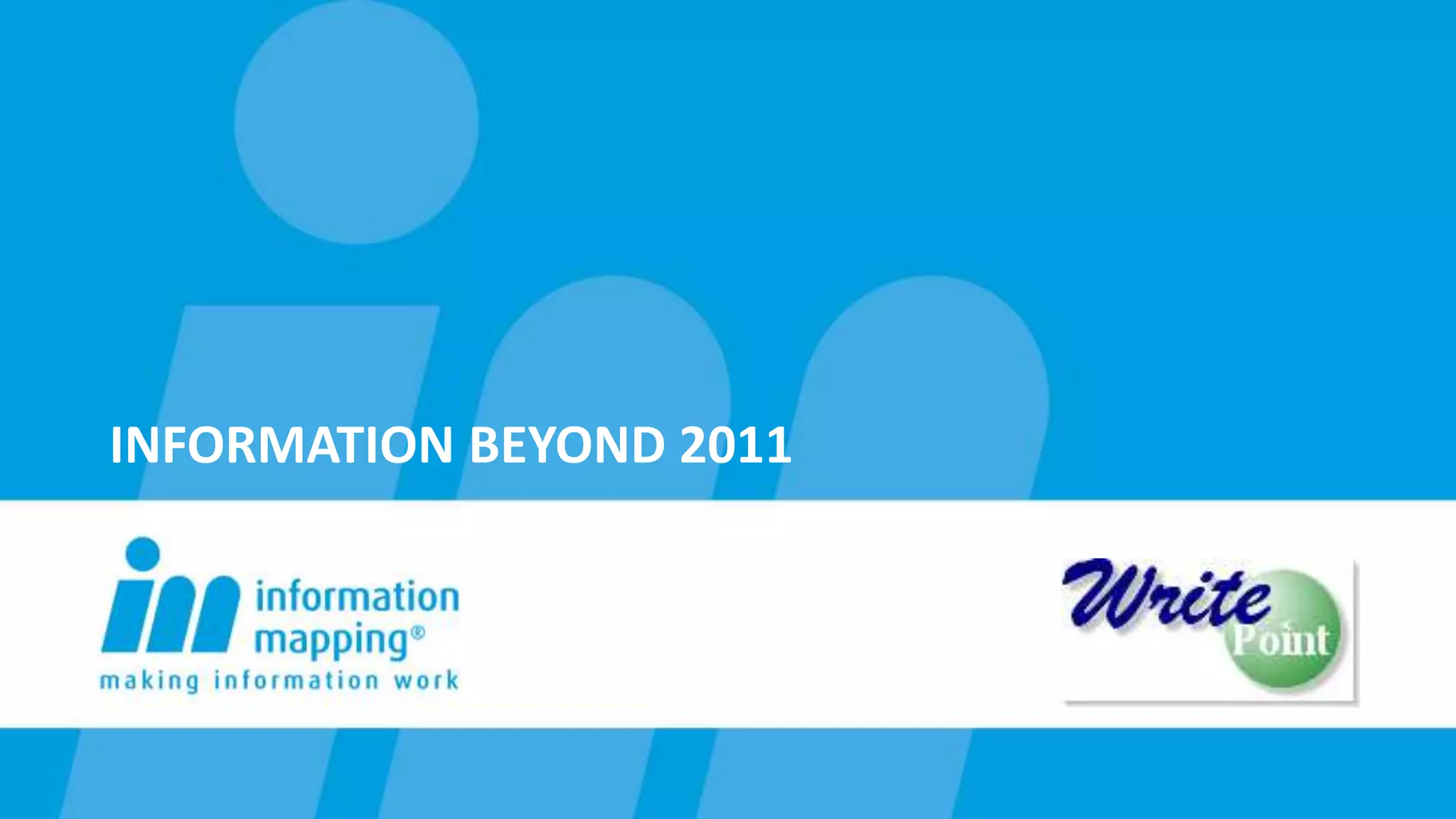 INFORMATION BEYOND 2011

information mapping®
making information work

Write Point